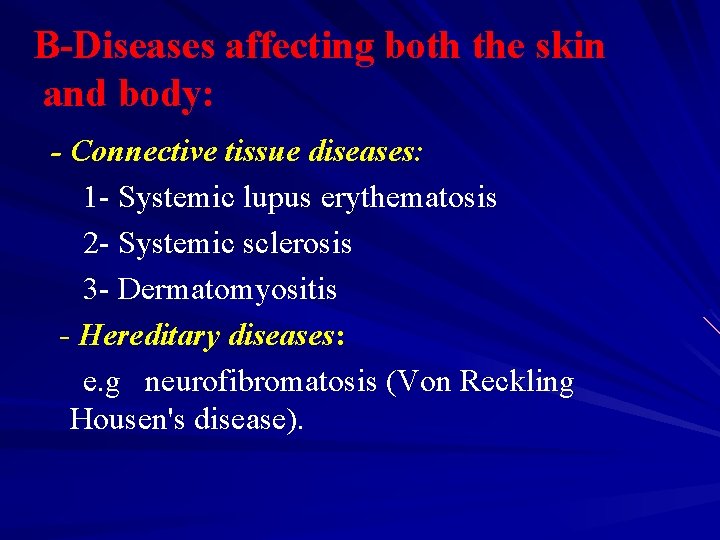 B-Diseases affecting both the skin and body:

- Connective tissue diseases:

1- Systemic lupus erythematosis

2- Systemic sclerosis

3- Dermatomyositis

- Hereditary diseases:

e.g neurofibromatosis (Von Reckling Housen's disease).